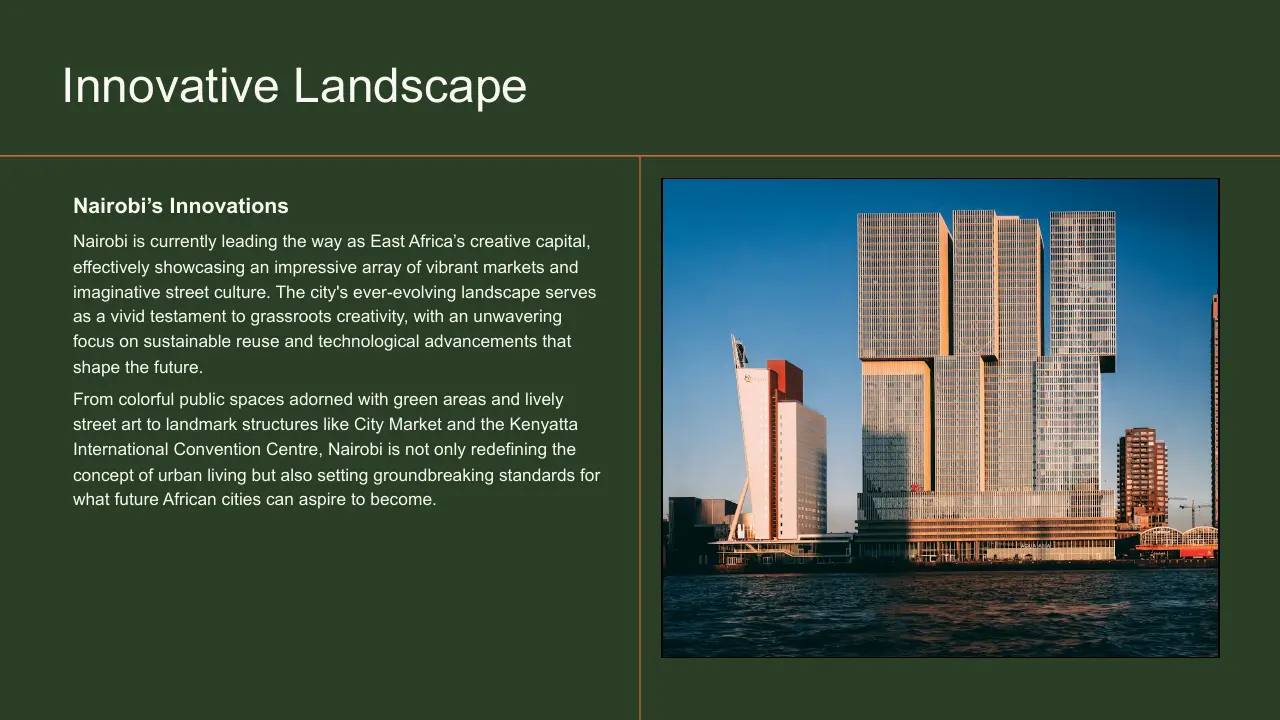 Innovative Landscape

Nairobi’s Innovations

Nairobi is currently leading the way as East Africa’s creative capital, effectively showcasing an impressive array of vibrant markets and imaginative street culture. The city's ever-evolving landscape serves as a vivid testament to grassroots creativity, with an unwavering focus on sustainable reuse and technological advancements that shape the future.

From colorful public spaces adorned with green areas and lively street art to landmark structures like City Market and the Kenyatta International Convention Centre, Nairobi is not only redefining the concept of urban living but also setting groundbreaking standards for what future African cities can aspire to become.